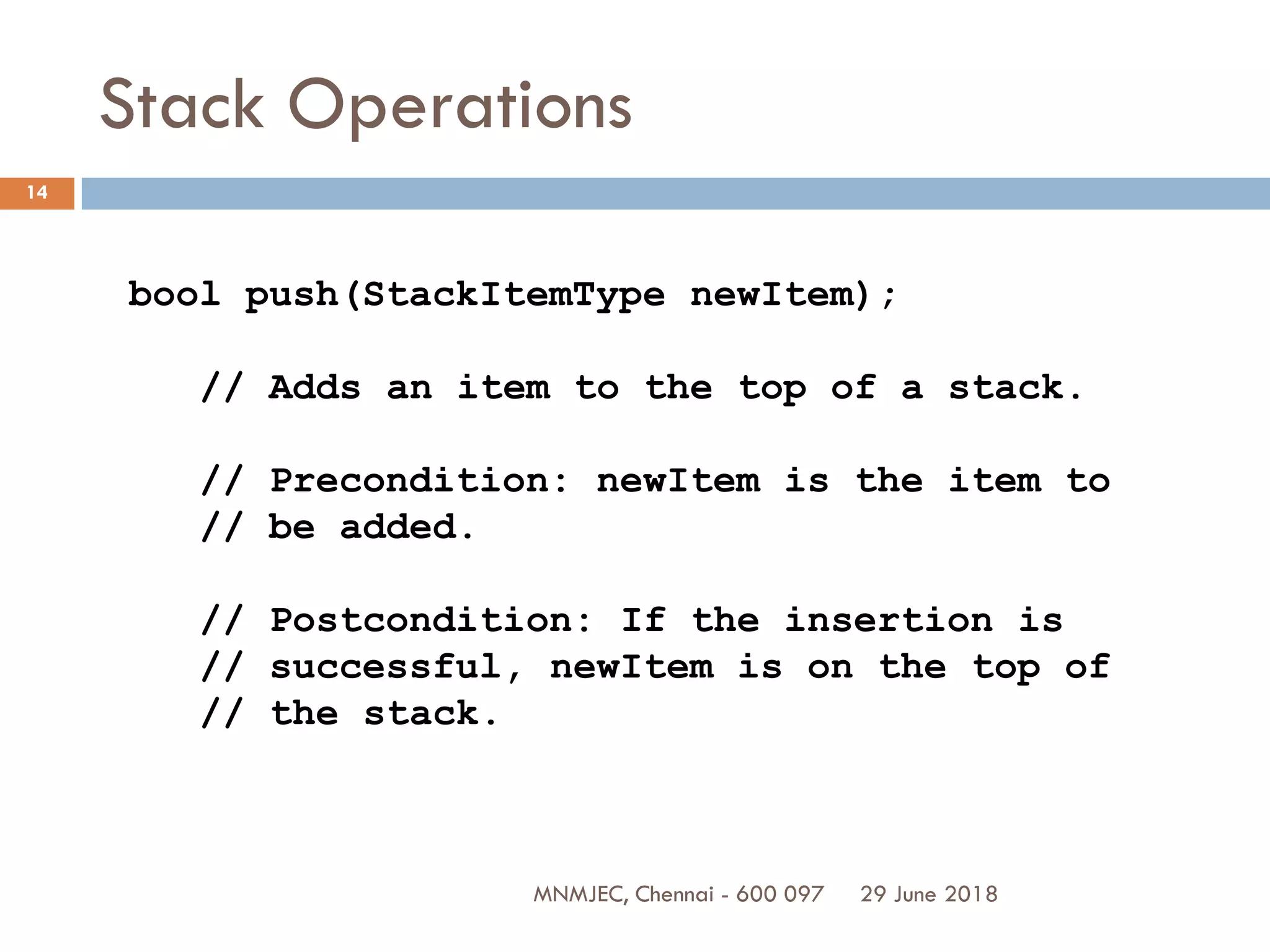 Stack Operations

14

bool push(StackItemType newItem);

// Adds an item to the top of a stack.

// Precondition: newItem is the item to
// be added.

// Postcondition: If the insertion is
// successful, newItem is on the top of
// the stack.

MNMJEC, Chennai - 600 097     29 June 2018